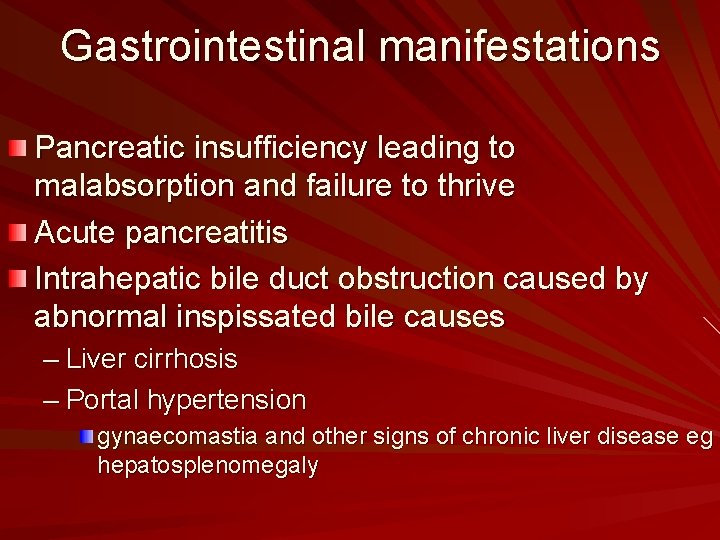 Gastrointestinal manifestations

Pancreatic insufficiency leading to malabsorption and failure to thrive

Acute pancreatitis

Intrahepatic bile duct obstruction caused by abnormal inspissated bile causes

– Liver cirrhosis

– Portal hypertension

gynaecomastia and other signs of chronic liver disease eg hepatosplenomegaly